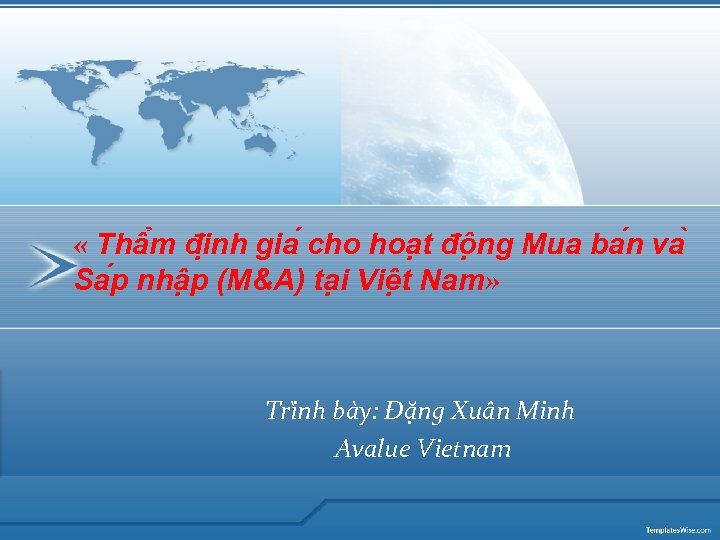 « Thẩm định giá cho hoạt động Mua bán và Sáp nhập (M&A) tại Việt Nam»

Trình bày: Đặng Xuân Minh
Avalue Vietnam

TemplatesWise.com